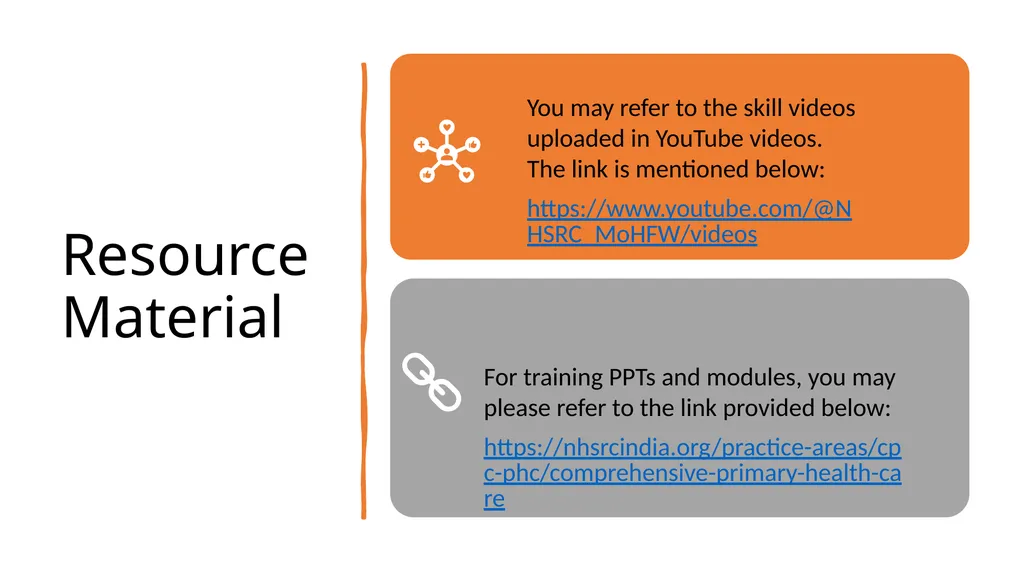 Resource Material

You may refer to the skill videos uploaded in YouTube videos. The link is mentioned below:

https://www.youtube.com/@NHSRC_MoHFW/videos

For training PPTs and modules, you may please refer to the link provided below:

https://nhsrcindia.org/practice-areas/cpc-phc/comprehensive-primary-health-care